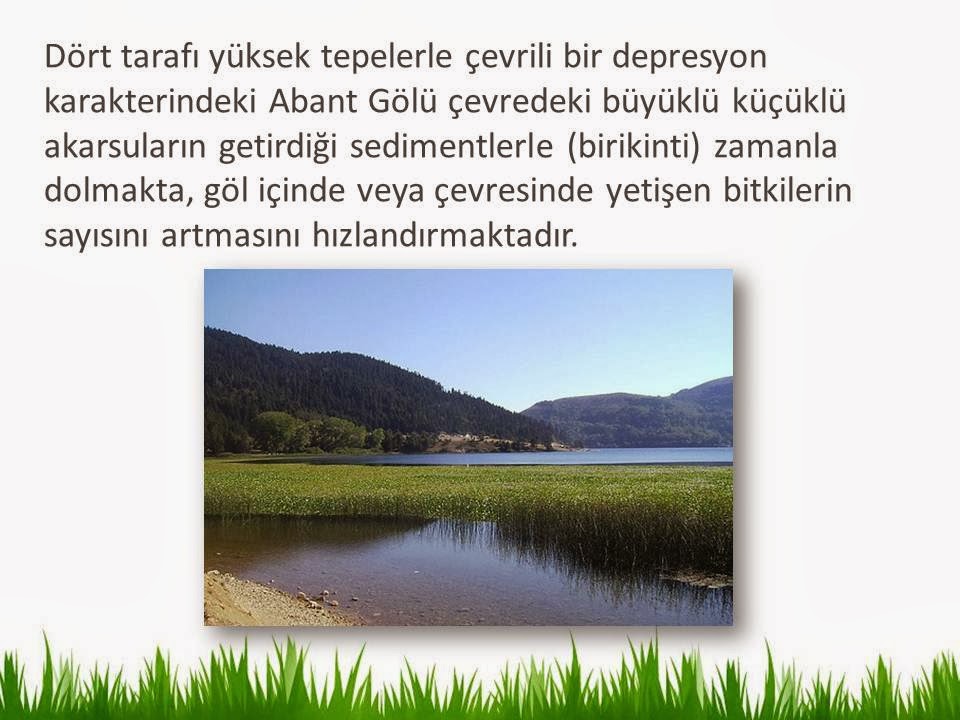 Dört tarafı yüksek tepelerle çevrili bir depresyon karakterindeki Abant Gölü çevredeki büyüklü küçüklü akarsuların getirdiği sedimentlerle (birikinti) zamanla dolmakta, göl içinde veya çevresinde yetişen bitkilerin sayısını artmasını hızlandırmaktadır.